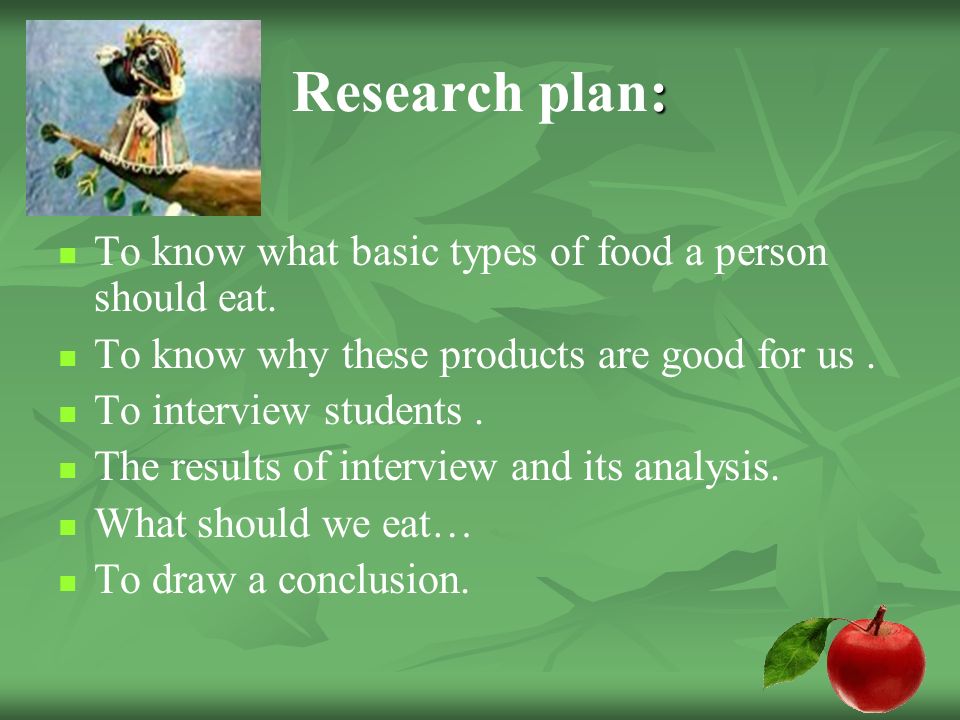 Research plan:

- To know what basic types of food a person should eat.
- To know why these products are good for us .
- To interview students .
- The results of interview and its analysis.
- What should we eat…
- To draw a conclusion.